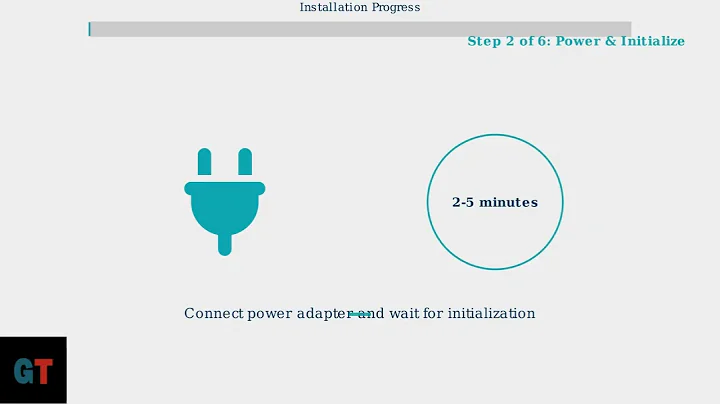 Installation Progress

Step 2 of 6: Power & Initialize

2-5 minutes

Connect power adapter and wait for initialization

GT